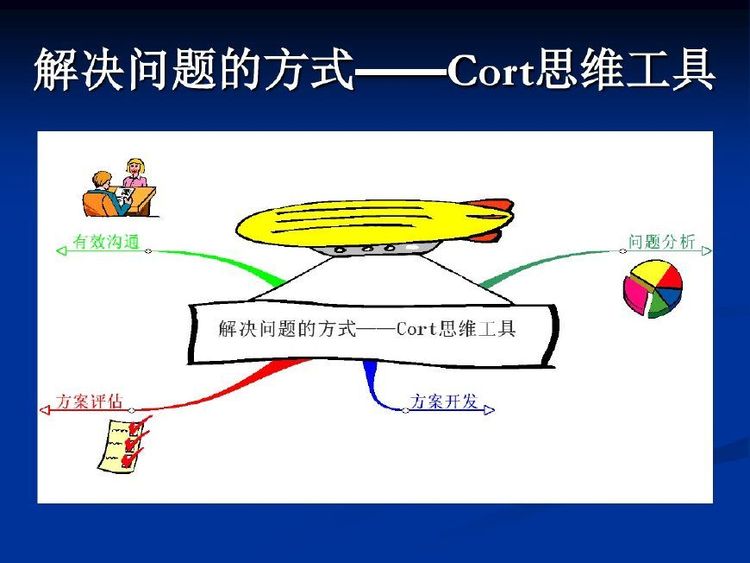 解决问题的方式——Cort思维工具

有效沟通

问题分析

解决问题的方式——Cort思维工具

方案评估

方案开发